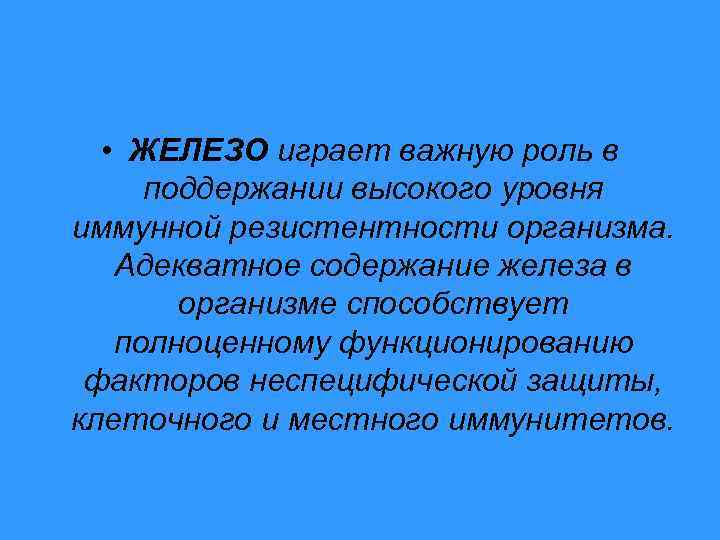 • ЖЕЛЕЗО играет важную роль в поддержании высокого уровня иммунной резистентности организма. Адекватное содержание железа в организме способствует полноценному функционированию факторов неспецифической защиты, клеточного и местного иммунитетов.